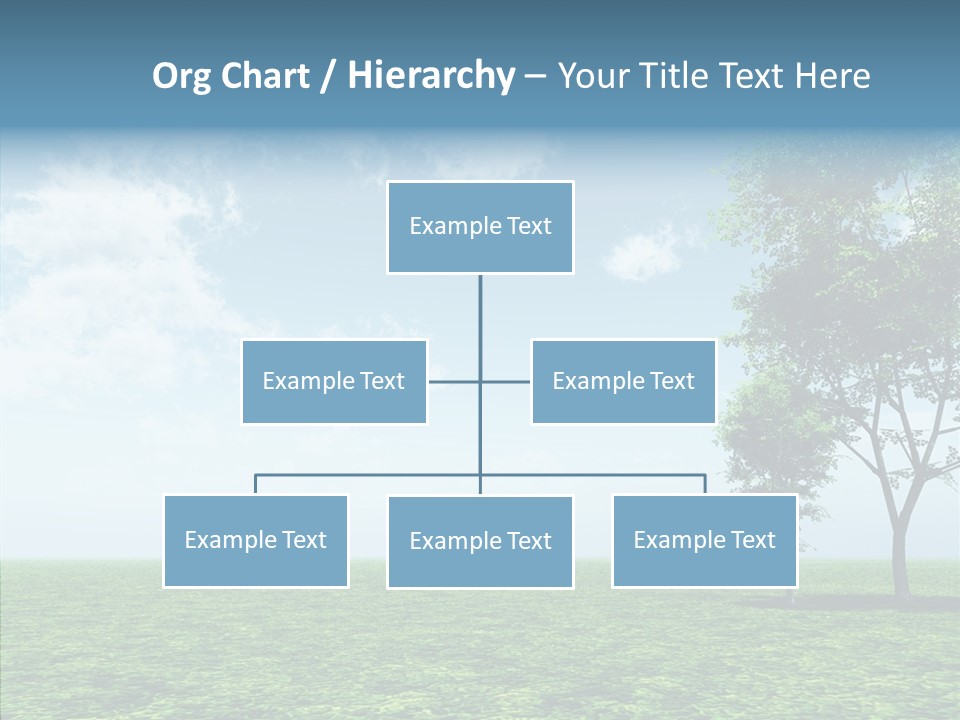 Org Chart / Hierarchy – Your Title Text Here

Example Text

Example Text

Example Text

Example Text

Example Text

Example Text